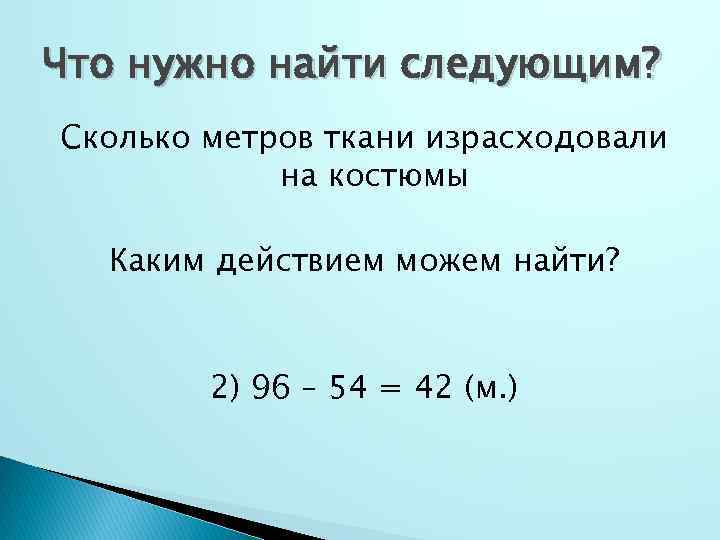 Что нужно найти следующим?

Сколько метров ткани израсходовали на костюмы

Каким действием можем найти?

2) $96 - 54 = 42$ (м.)